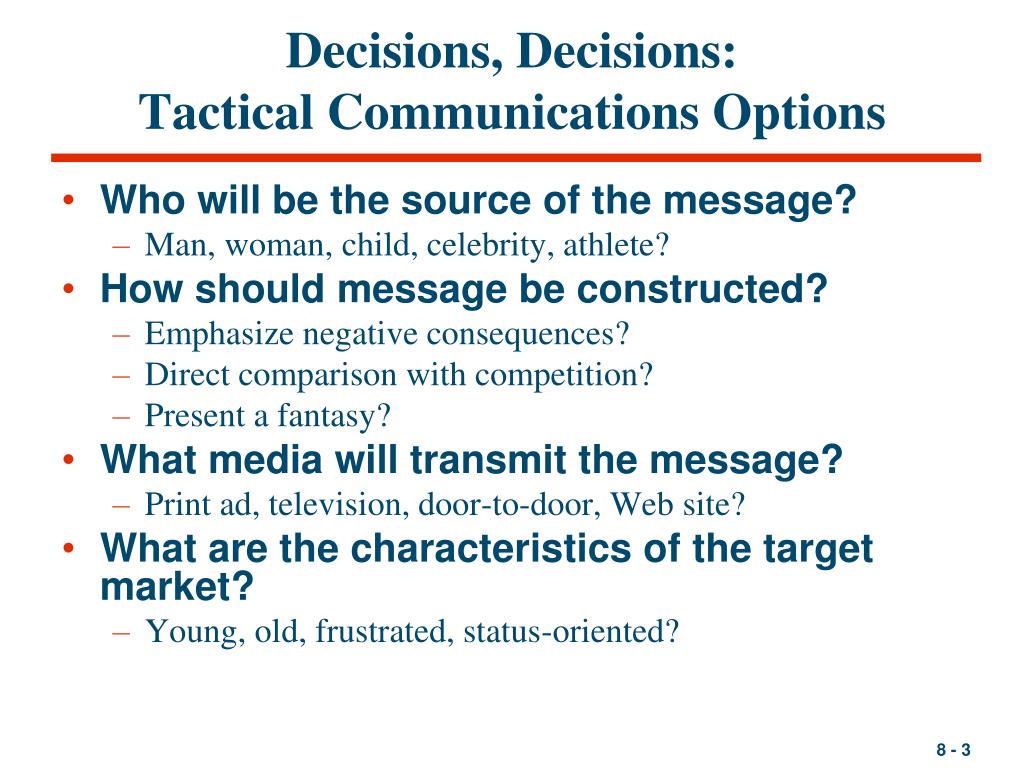 Decisions, Decisions:
Tactical Communications Options

• Who will be the source of the message?
– Man, woman, child, celebrity, athlete?
• How should message be constructed?
– Emphasize negative consequences?
– Direct comparison with competition?
– Present a fantasy?
• What media will transmit the message?
– Print ad, television, door-to-door, Web site?
• What are the characteristics of the target market?
– Young, old, frustrated, status-oriented?

8 - 3